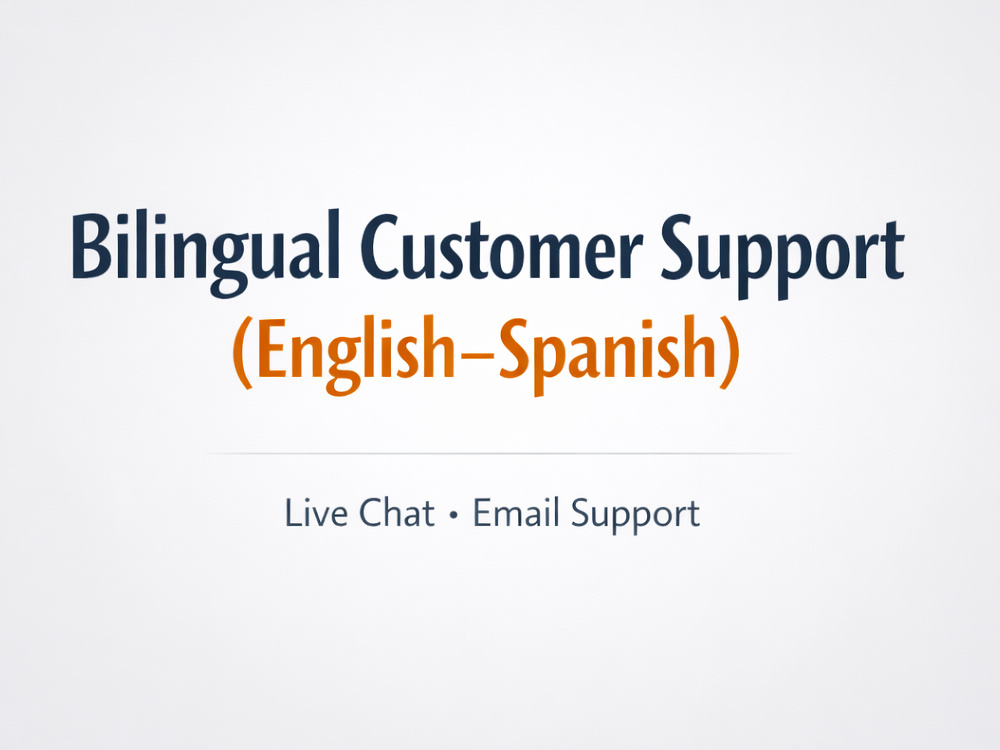 Bilingual Customer Support
(English–Spanish)

Live Chat • Email Support